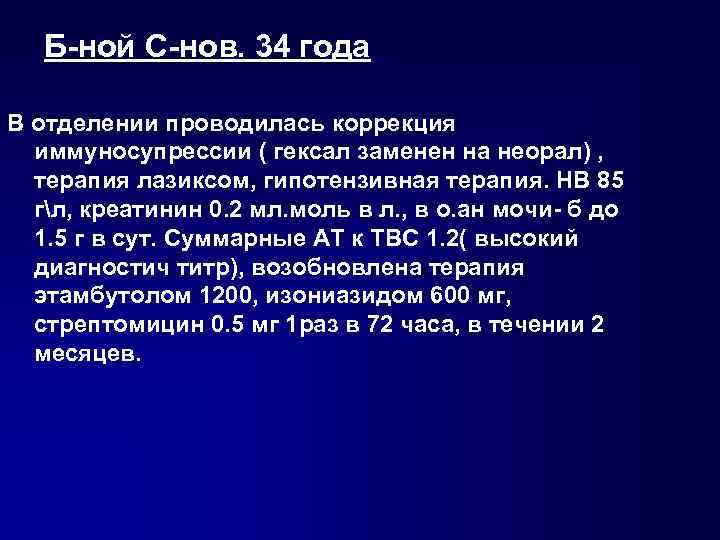 Б-ной С-нов. 34 года

В отделении проводилась коррекция иммуносупрессии ( гексал заменен на неорал) , терапия лазиксом, гипотензивная терапия. НВ 85 г\л, креатинин 0.2 мл.моль в л., в о.ан мочи- б до 1.5 г в сут. Суммарные АТ к ТВС 1.2( высокий диагностич титр), возобновлена терапия этамбутолом 1200, изониазидом 600 мг, стрептомицин 0.5 мг 1раз в 72 часа, в течении 2 месяцев.